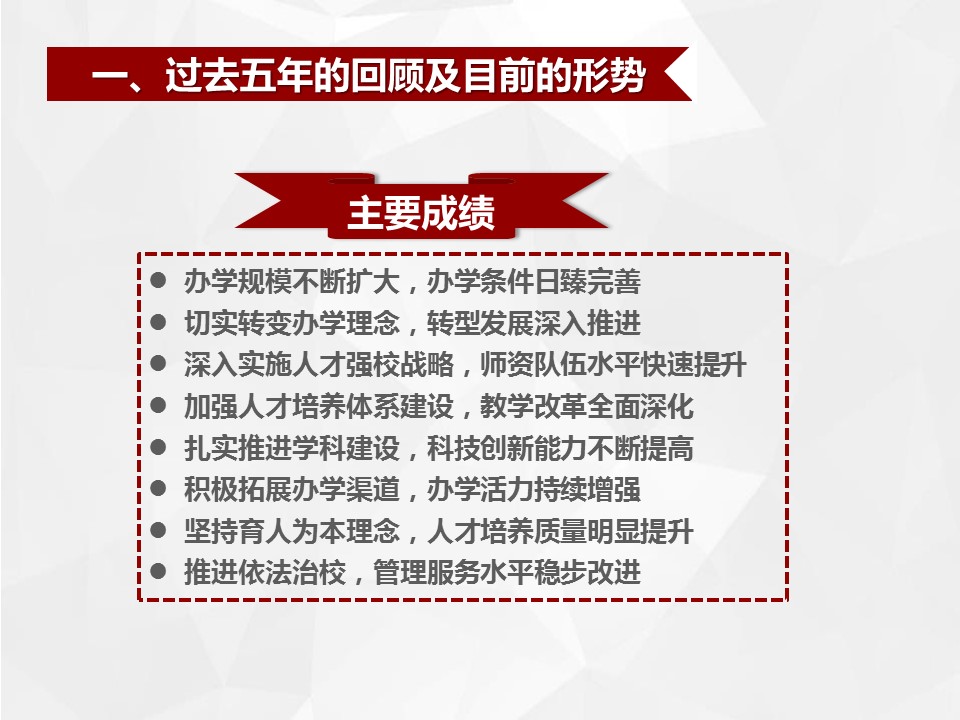 一、过去五年的回顾及目前的形势

主要成绩

● 办学规模不断扩大，办学条件日臻完善
● 切实转变办学理念，转型发展深入推进
● 深入实施人才强校战略，师资队伍水平快速提升
● 加强人才培养体系建设，教学改革全面深化
● 扎实推进学科建设，科技创新能力不断提高
● 积极拓展办学渠道，办学活力持续增强
● 坚持育人为本理念，人才培养质量明显提升
● 推进依法治校，管理服务水平稳步改进